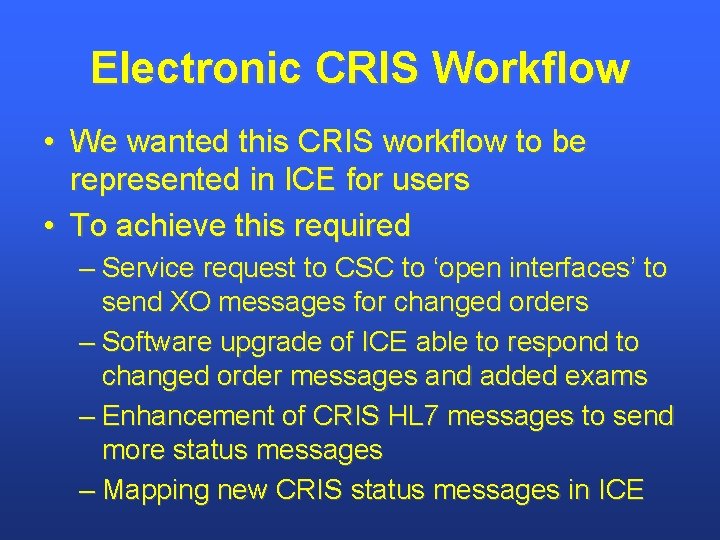 Electronic CRIS Workflow

• We wanted this CRIS workflow to be represented in ICE for users
• To achieve this required
– Service request to CSC to ‘open interfaces’ to send XO messages for changed orders
– Software upgrade of ICE able to respond to changed order messages and added exams
– Enhancement of CRIS HL7 messages to send more status messages
– Mapping new CRIS status messages in ICE